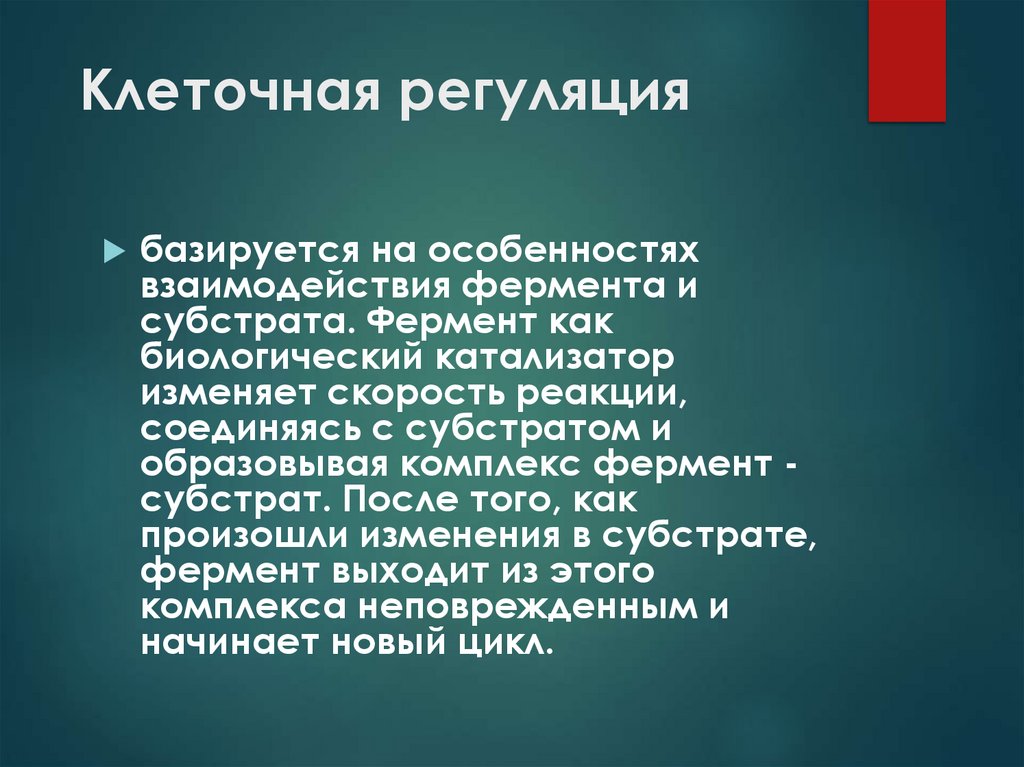 Клеточная регуляция

базируется на особенностях взаимодействия фермента и субстрата. Фермент как биологический катализатор изменяет скорость реакции, соединяясь с субстратом и образовывая комплекс фермент - субстрат. После того, как произошли изменения в субстрате, фермент выходит из этого комплекса неповрежденным и начинает новый цикл.